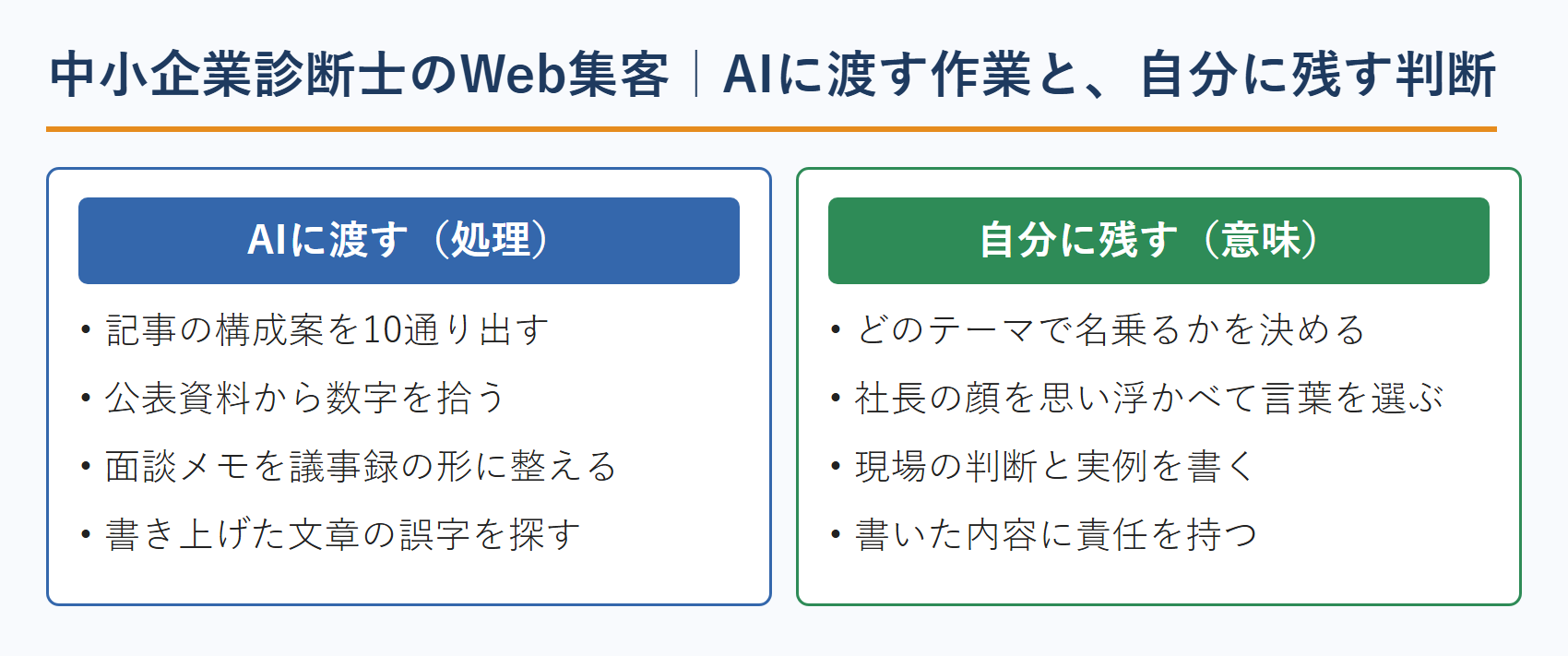 中小企業診断士のWeb集客｜AIに渡す作業と、自分に残す判断

AIに渡す（処理）

• 記事の構成案を10通り出す
• 公表資料から数字を拾う
• 面談メモを議事録の形に整える
• 書き上げた文章の誤字を探す

自分に残す（意味）

• どのテーマで名乗るかを決める
• 社長の顔を思い浮かべて言葉を選ぶ
• 現場の判断と実例を書く
• 書いた内容に責任を持つ